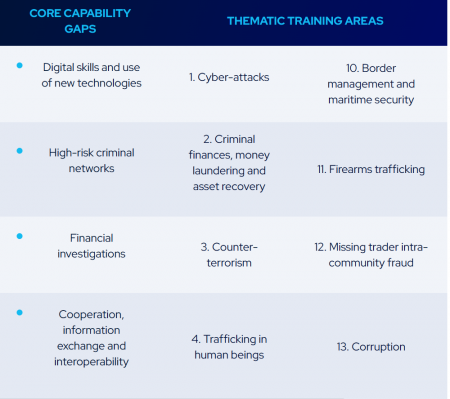 | CORE CAPABILITY GAPS | THEMATIC TRAINING AREAS | |
|---|---|---|
| • Digital skills and use of new technologies | 1. Cyber-attacks | 10. Border management and maritime security |
| • High-risk criminal networks | 2. Criminal finances, money laundering and asset recovery | 11. Firearms trafficking |
| • Financial investigations | 3. Counter-terrorism | 12. Missing trader intra-community fraud |
| • Cooperation, information exchange and interoperability | 4. Trafficking in human beings | 13. Corruption |